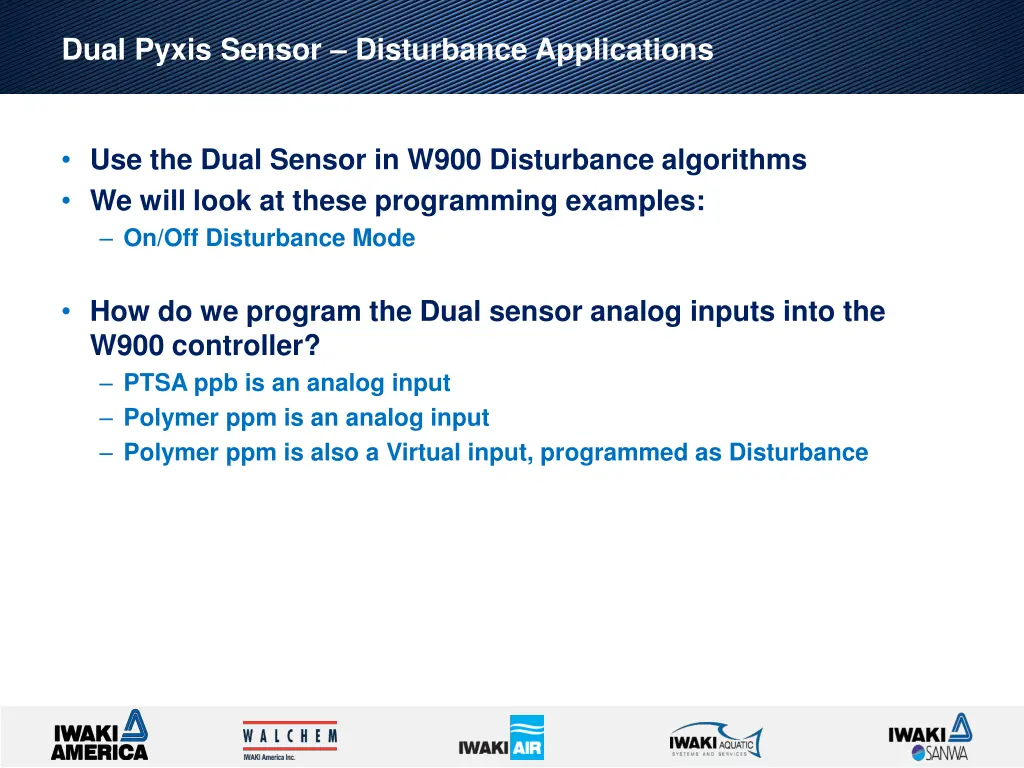 Dual Pyxis Sensor – Disturbance Applications

• Use the Dual Sensor in W900 Disturbance algorithms
• We will look at these programming examples:
– On/Off Disturbance Mode

• How do we program the Dual sensor analog inputs into the W900 controller?
– PTSA ppb is an analog input
– Polymer ppm is an analog input
– Polymer ppm is also a Virtual input, programmed as Disturbance

IWAKI AMERICA
WALCHEM
IWAKI America Inc.
IWAKI AIR
IWAKI AQUATIC
SYSTEMS AND SERVICES
IWAKI
SANWA